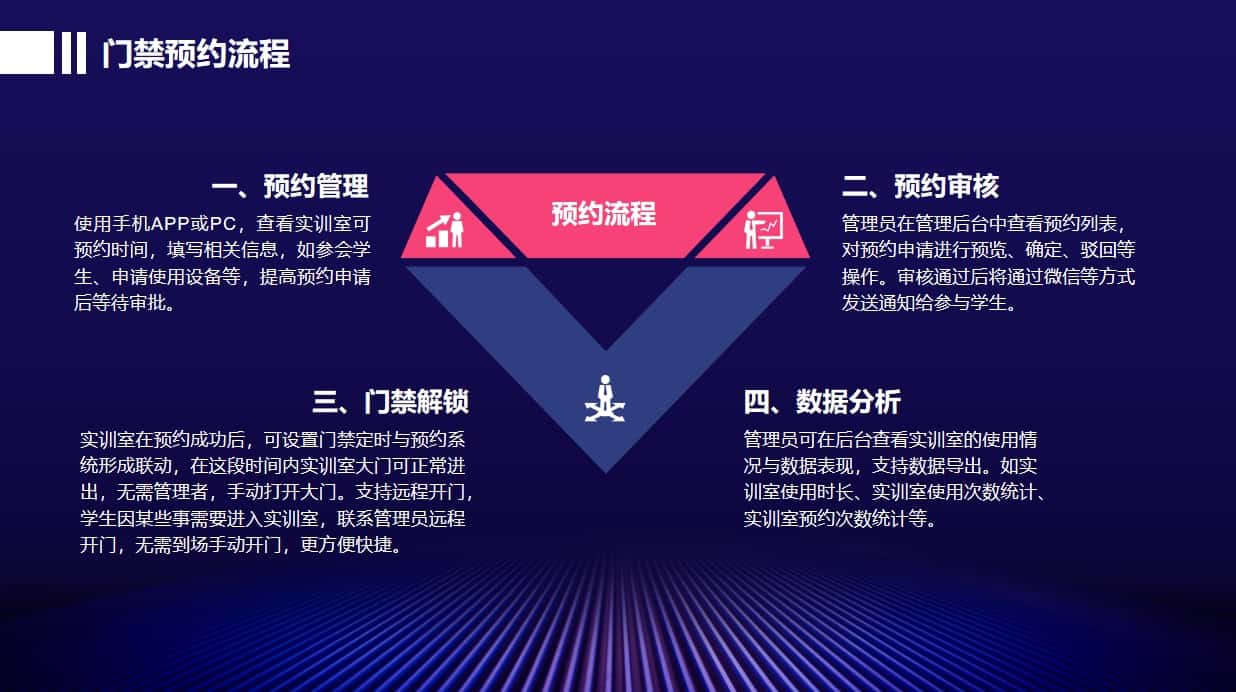 门禁预约流程

一、预约管理
使用手机APP或PC，查看实训室可预约时间，填写相关信息，如参会学生、申请使用设备等，提高预约申请后等待审批。

预约流程

二、预约审核
管理员在管理后台中查看预约列表，对预约申请进行预览、确定、驳回等操作。审核通过后将通过微信等方式发送通知给参与学生。

三、门禁解锁
实训室在预约成功后，可设置门禁定时与预约系统形成联动，在这段时间内实训室大门可正常进出，无需管理者，手动打开大门。支持远程开门，学生因某些事需要进入实训室，联系管理员远程开门，无需到场手动开门，更方便快捷。

四、数据分析
管理员可在后台查看实训室的使用情况与数据表现，支持数据导出。如实训室使用时长、实训室使用次数统计、实训室预约次数统计等。